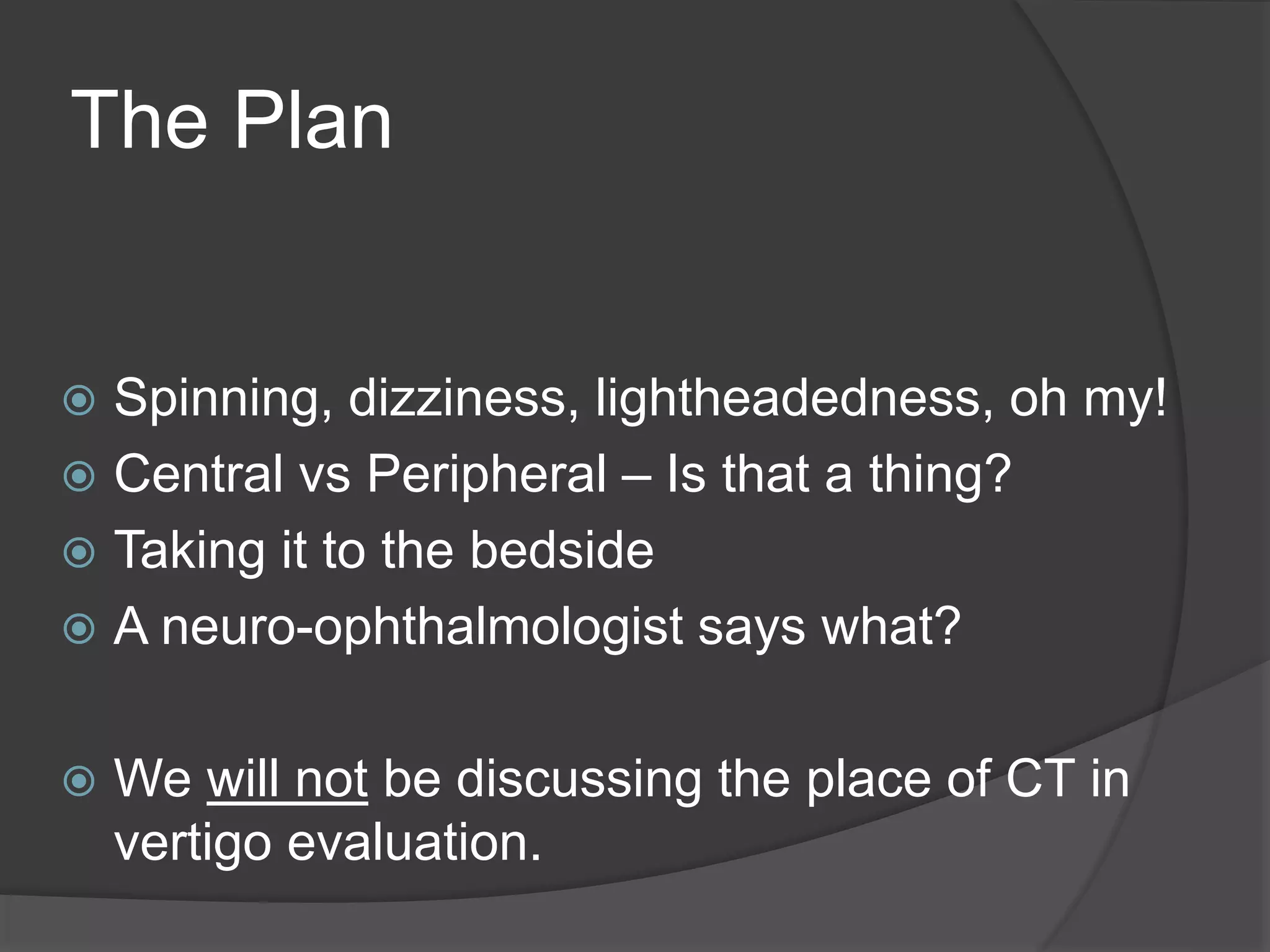 The Plan

Spinning, dizziness, lightheadedness, oh my!
Central vs Peripheral – Is that a thing?
Taking it to the bedside
A neuro-ophthalmologist says what?

We will not be discussing the place of CT in vertigo evaluation.